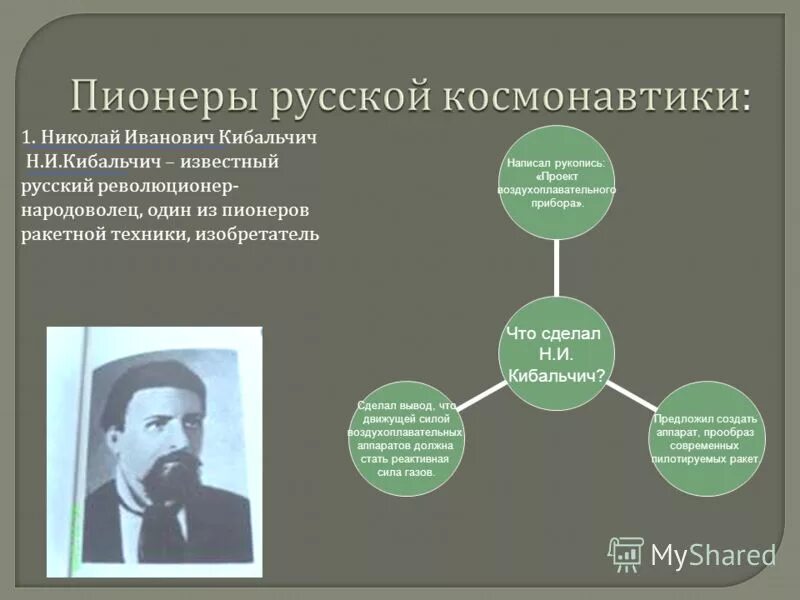 Пионеры русской космонавтики:

1. Николай Иванович Кибальчич
Н.И.Кибальчич – известный русский революционер-народоволец, один из пионеров ракетной техники, изобретатель

Написал рукопись: «Проект воздухоплавательного прибора».

Что сделал Н.И. Кибальчич?

Сделал вывод, что движущей силой воздухоплавательных аппаратов должна стать реактивная сила газов.

Предложил создать аппарат, прообраз современных пилотируемых ракет.

MyShared